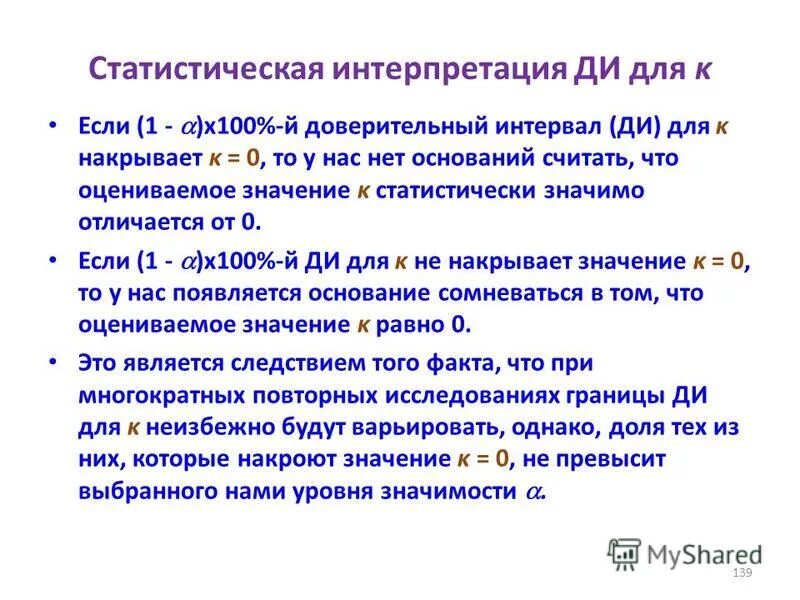 Статистическая интерпретация ДИ для к

• Если (1 - $\alpha$)х100%-й доверительный интервал (ДИ) для к накрывает к = 0, то у нас нет оснований считать, что оцениваемое значение к статистически значимо отличается от 0.

• Если (1 - $\alpha$)х100%-й ДИ для к не накрывает значение к = 0, то у нас появляется основание сомневаться в том, что оцениваемое значение к равно 0.

• Это является следствием того факта, что при многократных повторных исследованиях границы ДИ для к неизбежно будут варьировать, однако, доля тех из них, которые накроют значение к = 0, не превысит выбранного нами уровня значимости $\alpha$.

MyShared

139